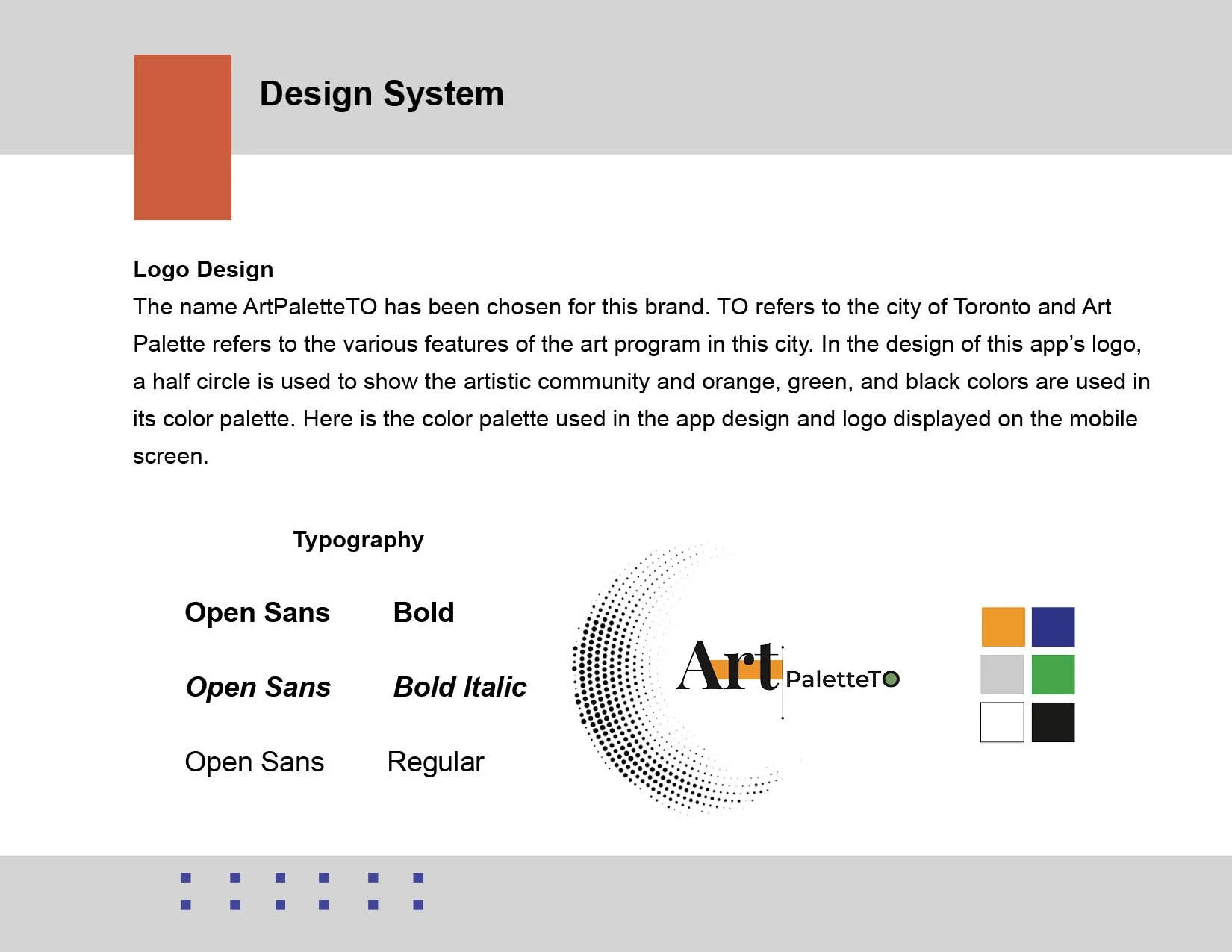 Design System

Logo Design
The name ArtPaletteTO has been chosen for this brand. TO refers to the city of Toronto and Art Palette refers to the various features of the art program in this city. In the design of this app's logo, a half circle is used to show the artistic community and orange, green, and black colors are used in its color palette. Here is the color palette used in the app design and logo displayed on the mobile screen.

Typography

Open Sans Bold

Open Sans Bold Italic

Open Sans Regular

Art PaletteTO